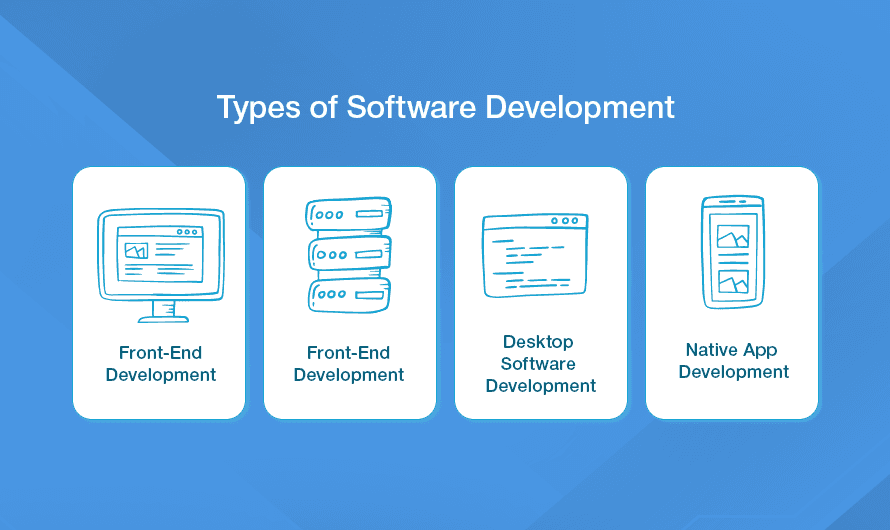 Types of Software Development

Front-End Development

Front-End Development

Desktop Software Development

Native App Development